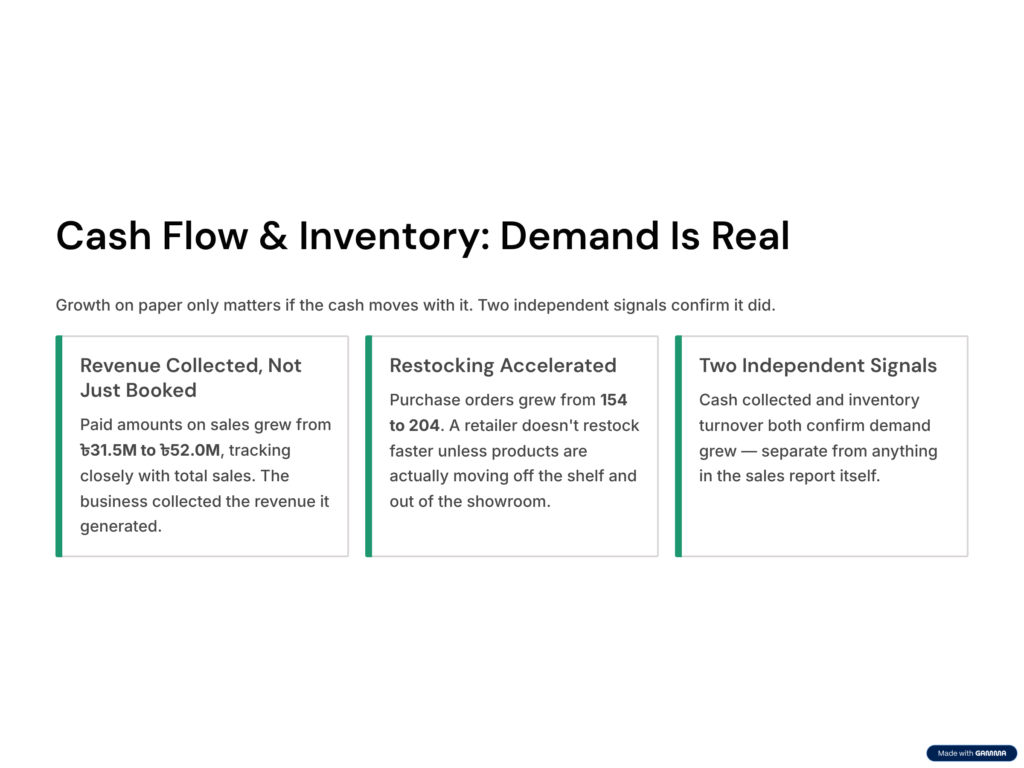 Cash Flow & Inventory: Demand Is Real

Growth on paper only matters if the cash moves with it. Two independent signals confirm it did.

Revenue Collected, Not Just Booked

Paid amounts on sales grew from ৳31.5M to ৳52.0M, tracking closely with total sales. The business collected the revenue it generated.

Restocking Accelerated

Purchase orders grew from 154 to 204. A retailer doesn't restock faster unless products are actually moving off the shelf and out of the showroom.

Two Independent Signals

Cash collected and inventory turnover both confirm demand grew — separate from anything in the sales report itself.

Made with GAMMA